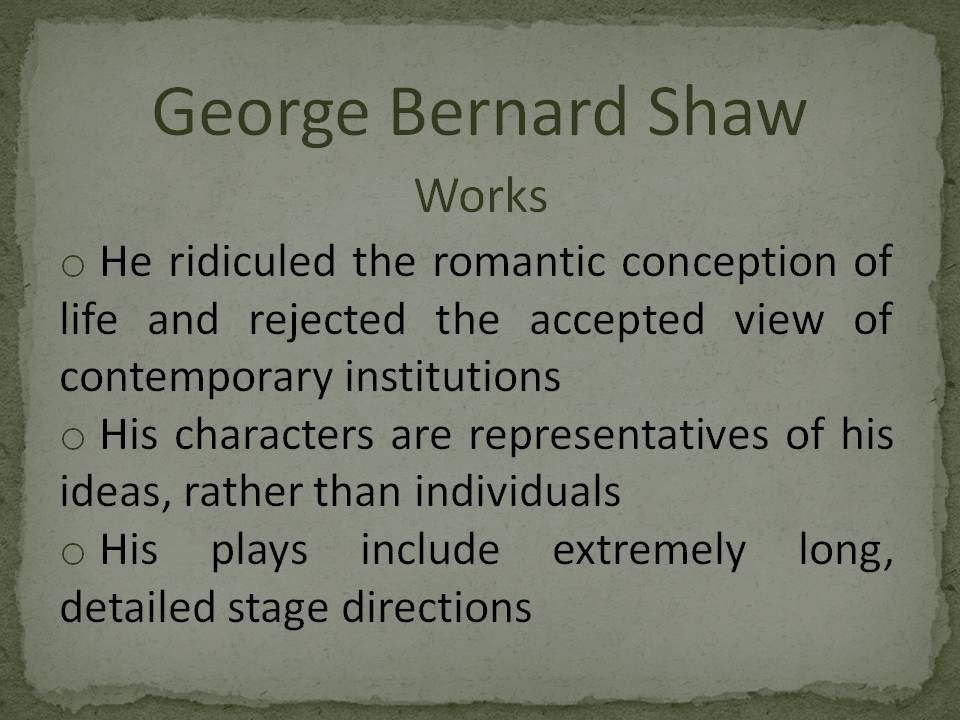 George Bernard Shaw

Works

o He ridiculed the romantic conception of life and rejected the accepted view of contemporary institutions

o His characters are representatives of his ideas, rather than individuals

o His plays include extremely long, detailed stage directions